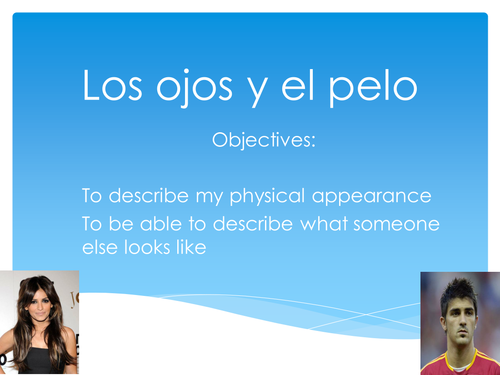 Los ojos y el pelo

Objectives:

To describe my physical appearance

To be able to describe what someone else looks like